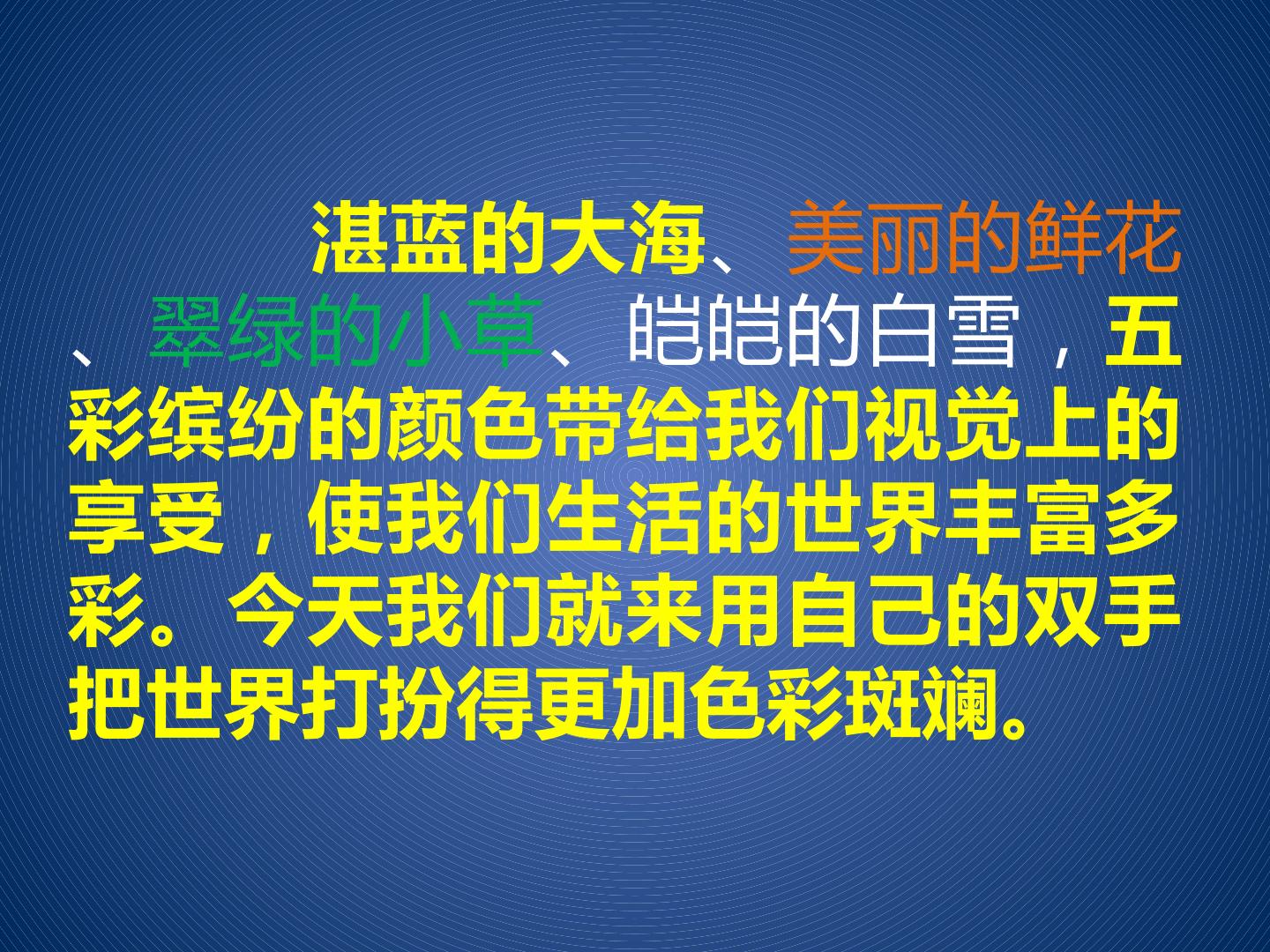 湛蓝的大海、美丽的鲜花、翠绿的小草、皑皑的白雪，五彩缤纷的颜色带给我们视觉上的享受，使我们生活的世界丰富多彩。今天我们就来用自己的双手把世界打扮得更加色彩斑斓。